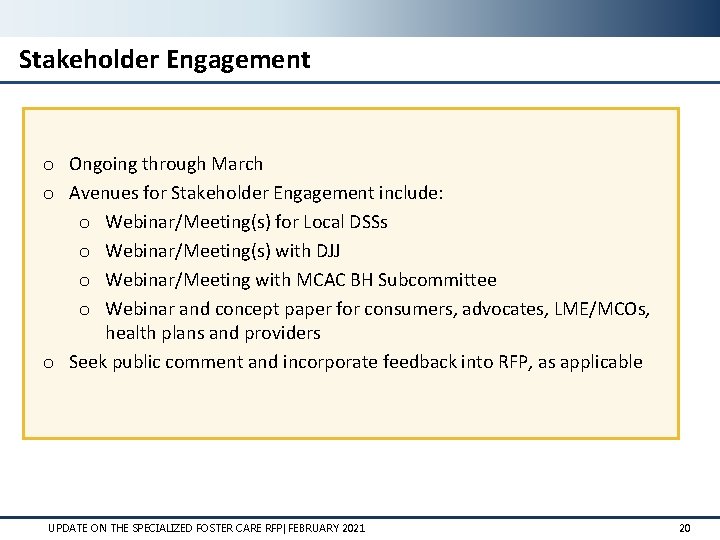 Stakeholder Engagement

o Ongoing through March
o Avenues for Stakeholder Engagement include:
  o Webinar/Meeting(s) for Local DSSs
  o Webinar/Meeting(s) with DJJ
  o Webinar/Meeting with MCAC BH Subcommittee
  o Webinar and concept paper for consumers, advocates, LME/MCOs, health plans and providers
o Seek public comment and incorporate feedback into RFP, as applicable

UPDATE ON THE SPECIALIZED FOSTER CARE RFP| FEBRUARY 2021

20